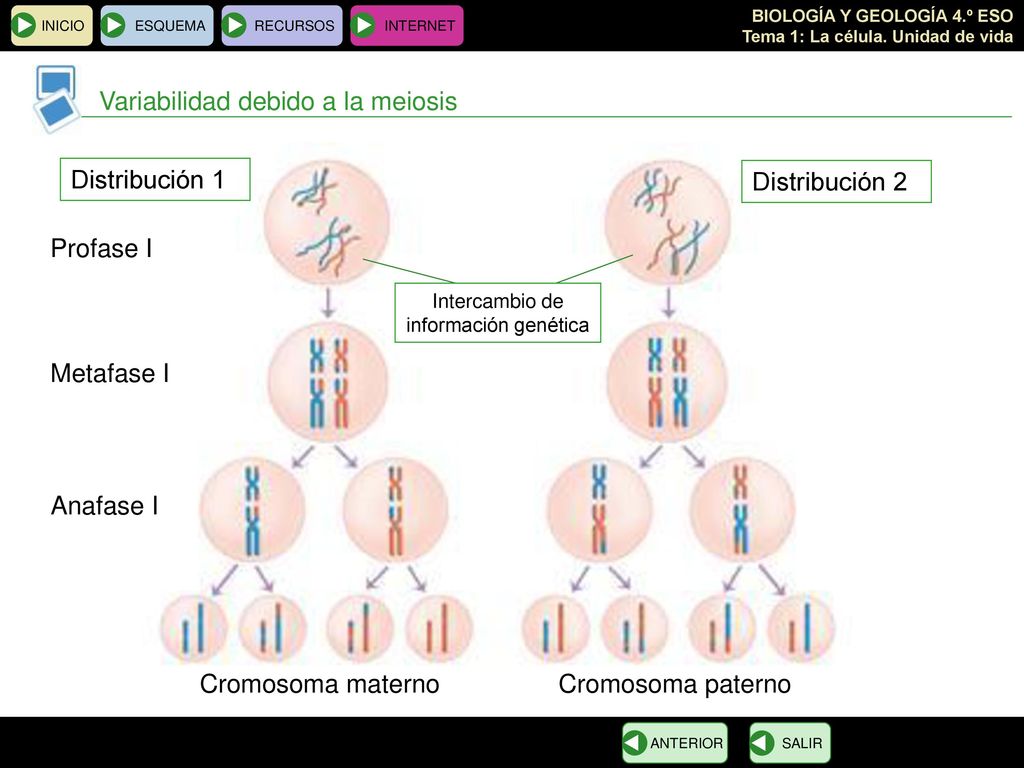 INICIO ESQUEMA RECURSOS INTERNET

BIOLOGÍA Y GEOLOGÍA 4.º ESO
Tema 1: La célula. Unidad de vida

Variabilidad debido a la meiosis

Distribución 1

Distribución 2

Profase I

Intercambio de información genética

Metafase I

Anafase I

Cromosoma materno

Cromosoma paterno

ANTERIOR SALIR